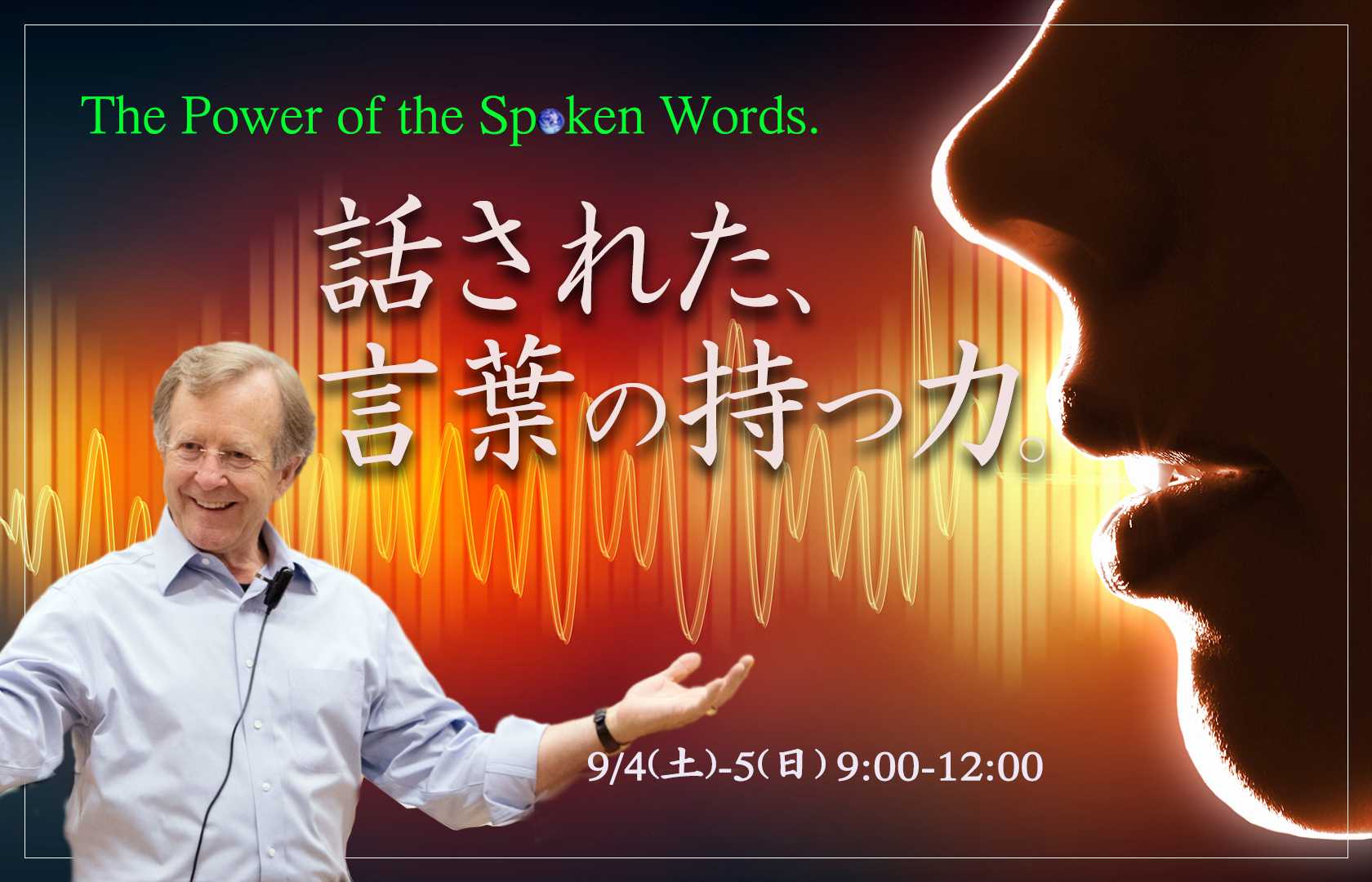 The Power of the Spoken Words.

話された、
言葉の持つ力。

9/4(土)-5(日) 9:00-12:00